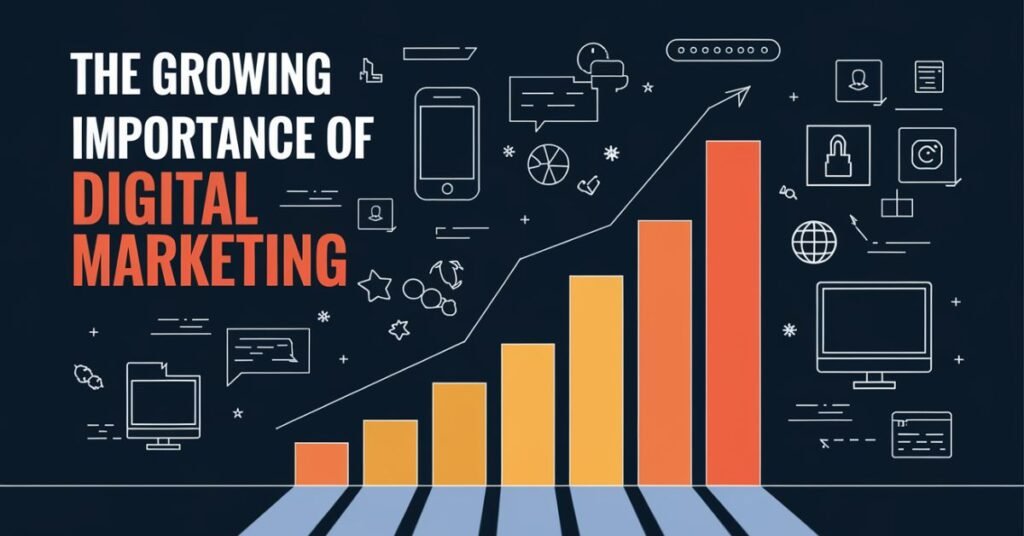 THE GROWING IMPORTANCE OF DIGITAL MARKETING